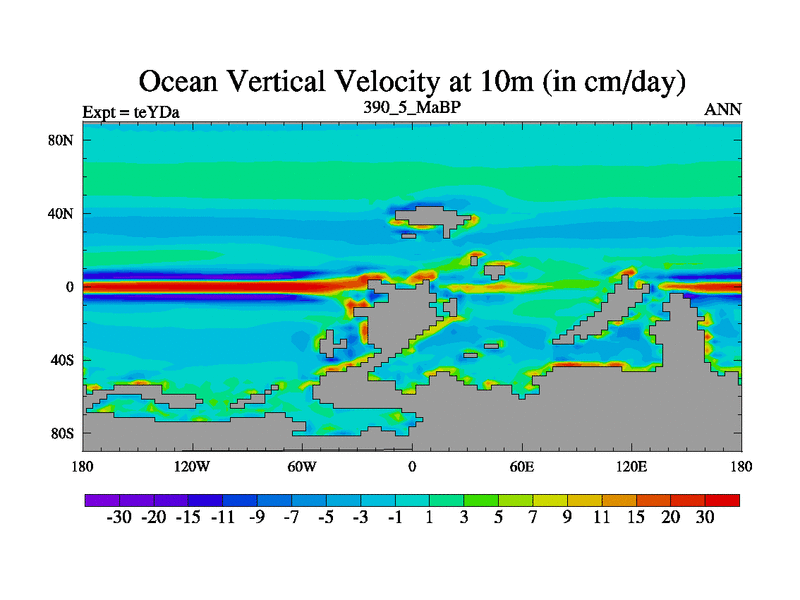 Ocean Vertical Velocity at 10m (in cm/day)

Expt = teYDa

390_5_MaBP

ANN

80N
40N
0
40S
80S

180 120W 60W 0 60E 120E 180

-30 -20 -15 -11 -9 -7 -5 -3 -1 1 3 5 7 9 11 15 20 30